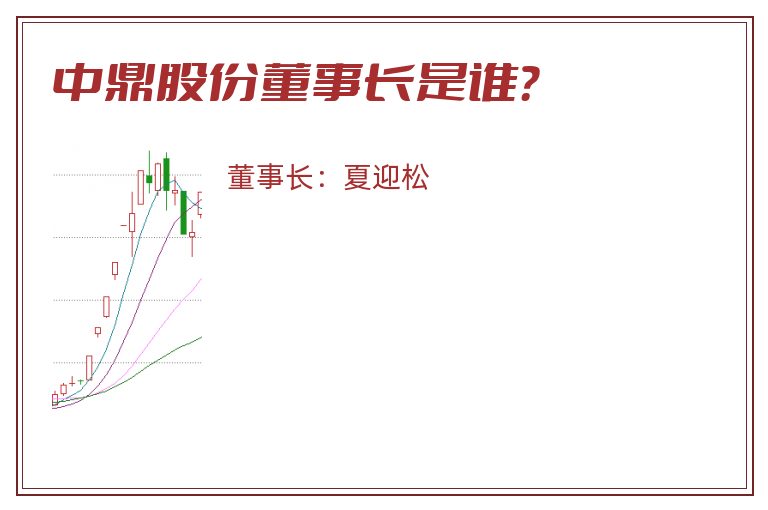 中鼎股份董事长是谁?

董事长：夏迎松